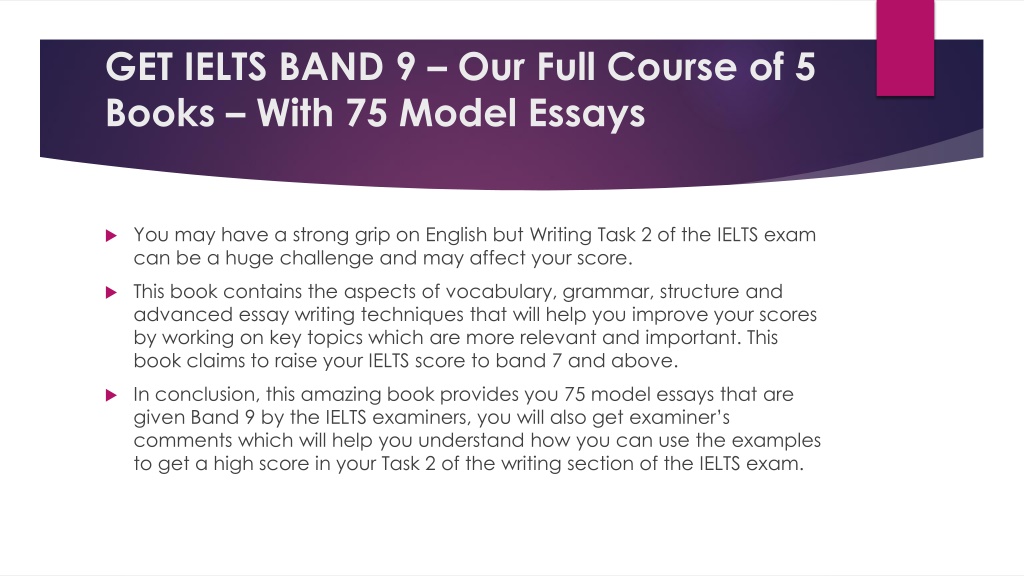 GET IELTS BAND 9 – Our Full Course of 5 Books – With 75 Model Essays

You may have a strong grip on English but Writing Task 2 of the IELTS exam can be a huge challenge and may affect your score.

This book contains the aspects of vocabulary, grammar, structure and advanced essay writing techniques that will help you improve your scores by working on key topics which are more relevant and important. This book claims to raise your IELTS score to band 7 and above.

In conclusion, this amazing book provides you 75 model essays that are given Band 9 by the IELTS examiners, you will also get examiner's comments which will help you understand how you can use the examples to get a high score in your Task 2 of the writing section of the IELTS exam.